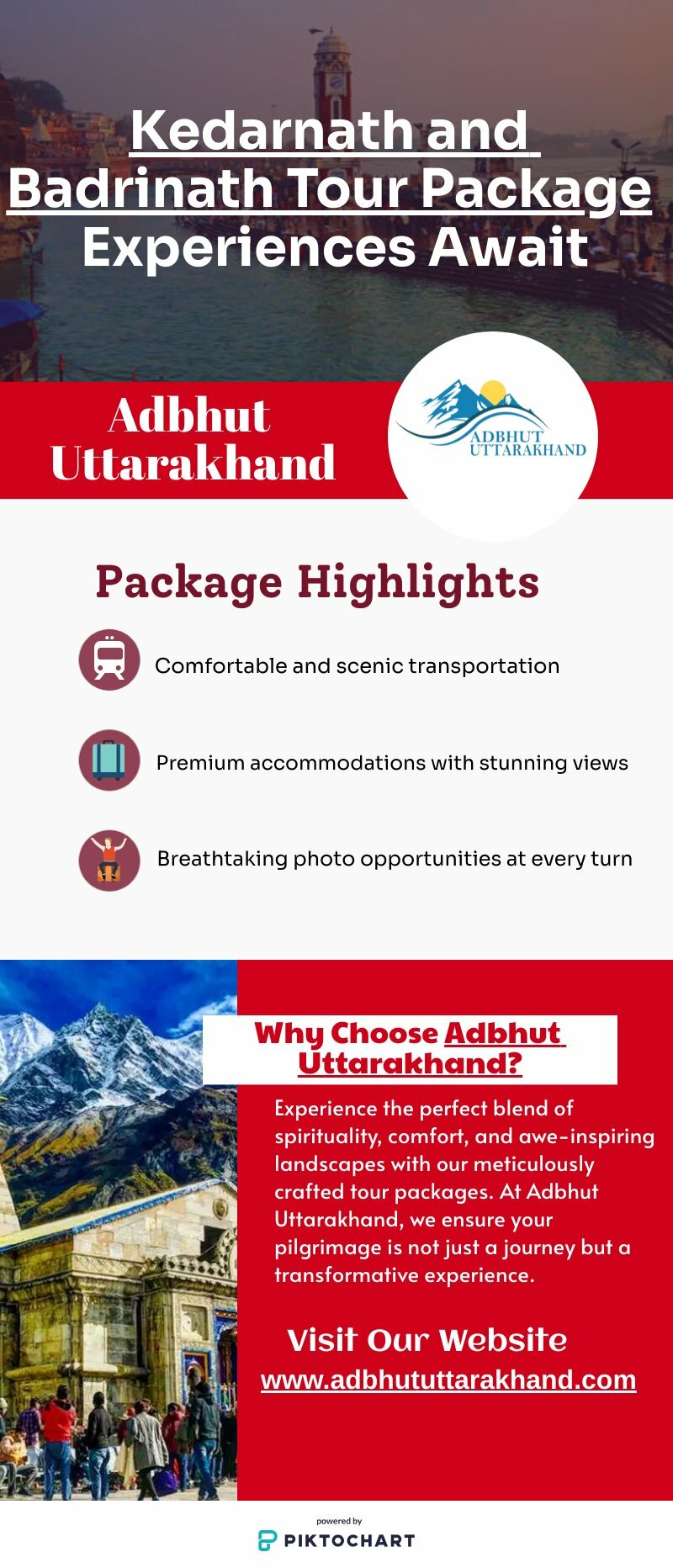 Kedarnath and Badrinath Tour Package Experiences Await

Adbhut Uttarakhand

ADBHUT UTTARAKHAND

Package Highlights

Comfortable and scenic transportation

Premium accommodations with stunning views

Breathtaking photo opportunities at every turn

Why Choose Adbhut Uttarakhand?

Experience the perfect blend of spirituality, comfort, and awe-inspiring landscapes with our meticulously crafted tour packages. At Adbhut Uttarakhand, we ensure your pilgrimage is not just a journey but a transformative experience.

Visit Our Website
www.adbhututtarakhand.com

powered by
PIKTOCHART